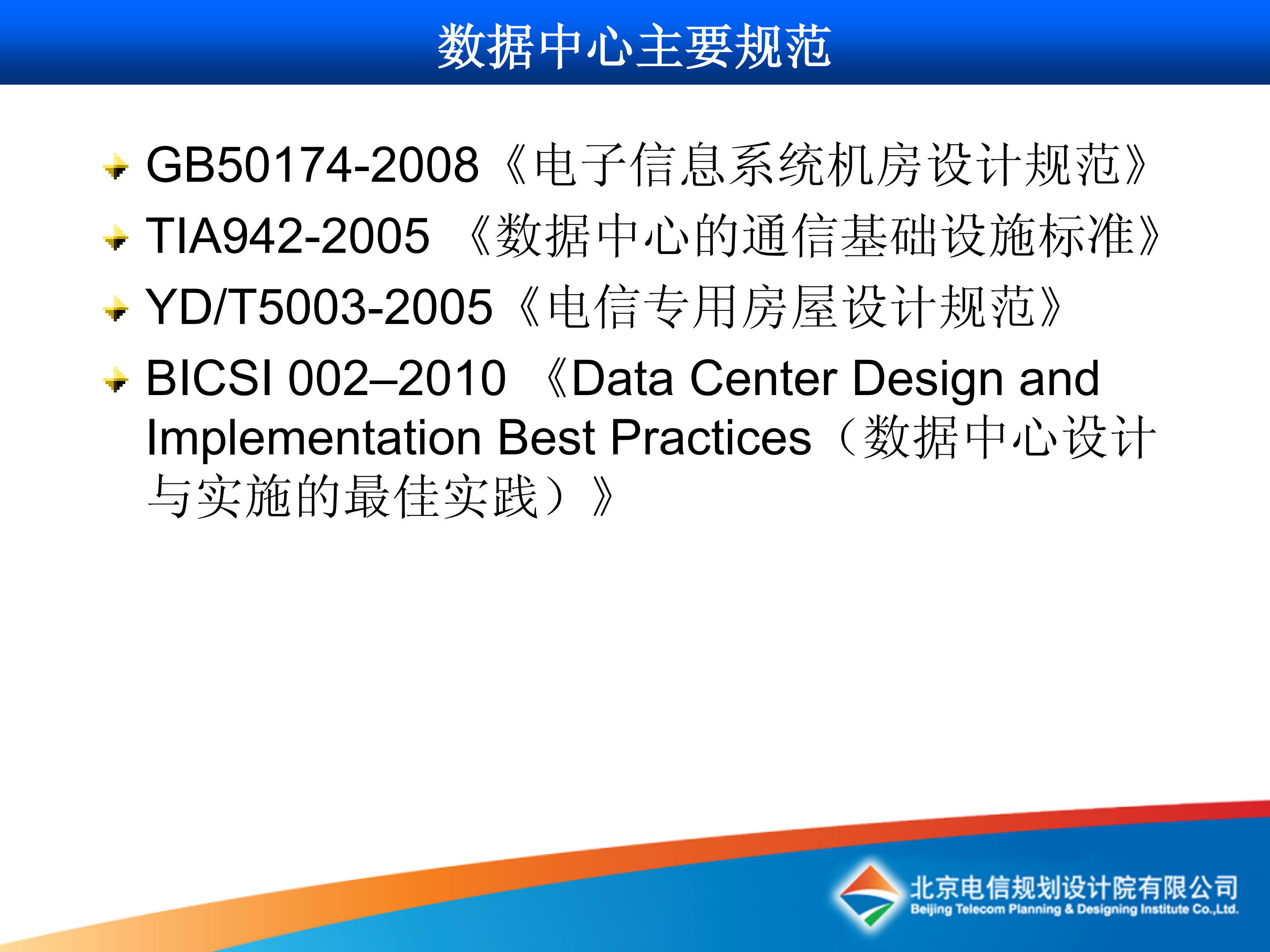 数据中心主要规范

GB50174-2008《电子信息系统机房设计规范》

TIA942-2005 《数据中心的通信基础设施标准》

YD/T5003-2005《电信专用房屋设计规范》

BICSI 002–2010 《Data Center Design and Implementation Best Practices（数据中心设计与实施的最佳实践）》

北京电信规划设计院有限公司
Beijing Telecom Planning & Designing Institute Co.,Ltd.